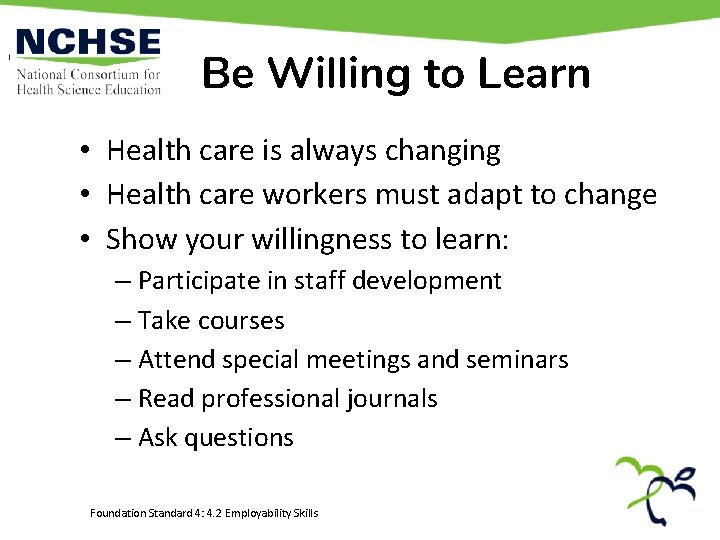 NCHSE
National Consortium for Health Science Education

Be Willing to Learn

• Health care is always changing
• Health care workers must adapt to change
• Show your willingness to learn:
– Participate in staff development
– Take courses
– Attend special meetings and seminars
– Read professional journals
– Ask questions

Foundation Standard 4: 4.2 Employability Skills